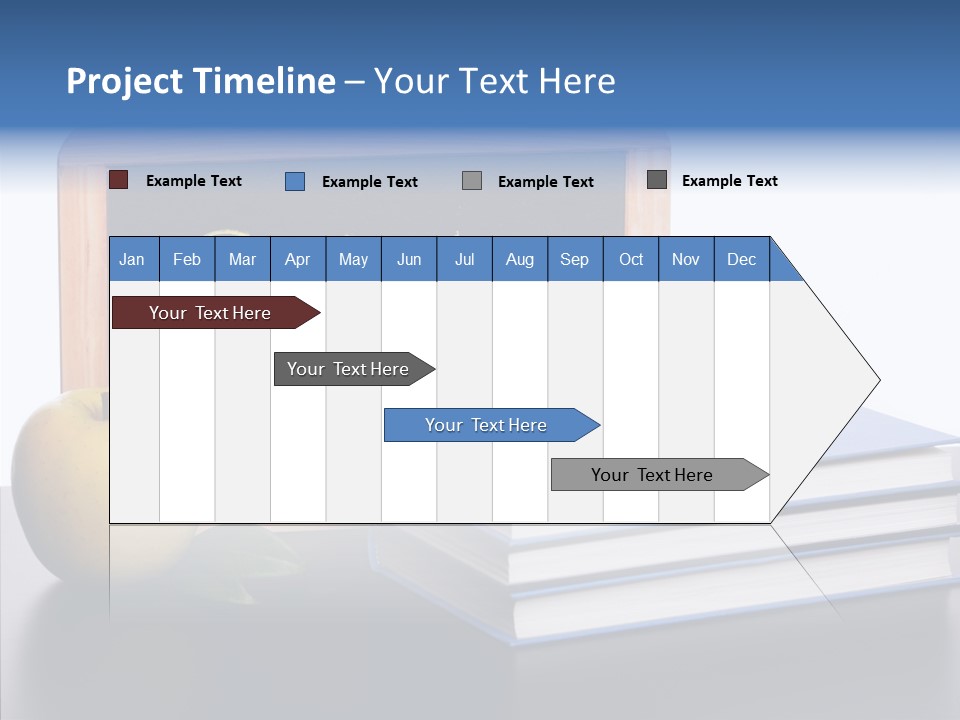 Project Timeline – Your Text Here

Example Text Example Text Example Text Example Text

| Jan | Feb | Mar | Apr | May | Jun | Jul | Aug | Sep | Oct | Nov | Dec |
|---|---|---|---|---|---|---|---|---|---|---|---|

Your Text Here

Your Text Here

Your Text Here

Your Text Here